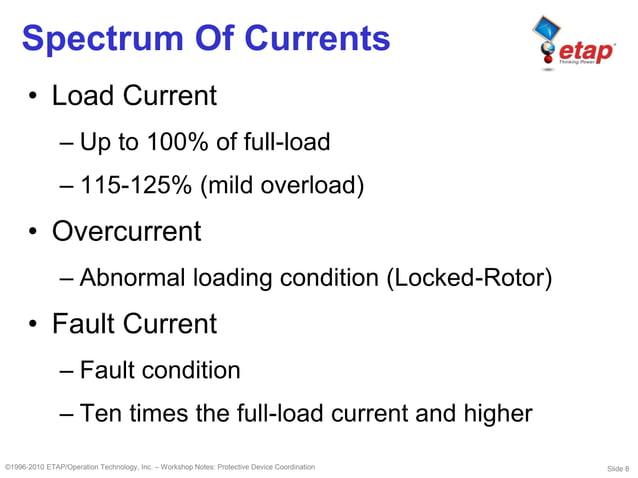 Spectrum Of Currents

etap
Thinking Power

• Load Current
– Up to 100% of full-load
– 115-125% (mild overload)
• Overcurrent
– Abnormal loading condition (Locked-Rotor)
• Fault Current
– Fault condition
– Ten times the full-load current and higher

©1996-2010 ETAP/Operation Technology, Inc. – Workshop Notes: Protective Device Coordination

Slide 8